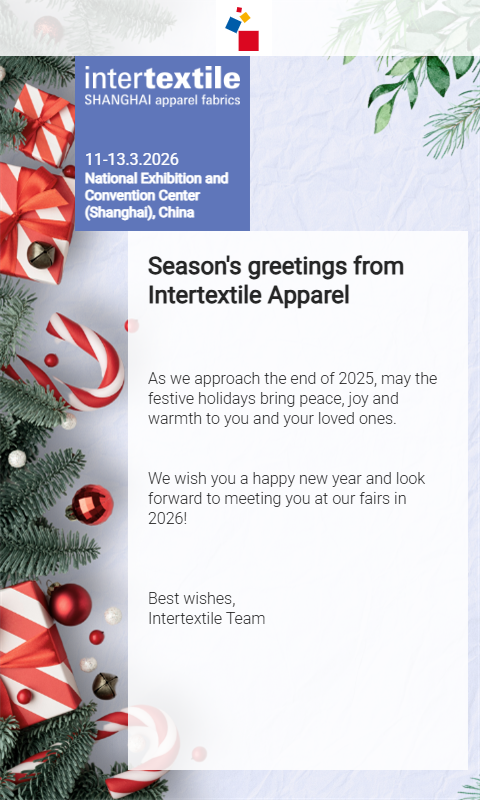 intertextile
SHANGHAI apparel fabrics

11-13.3.2026
National Exhibition and Convention Center (Shanghai), China

Season's greetings from Intertextile Apparel

As we approach the end of 2025, may the festive holidays bring peace, joy and warmth to you and your loved ones.

We wish you a happy new year and look forward to meeting you at our fairs in 2026!

Best wishes,
Intertextile Team